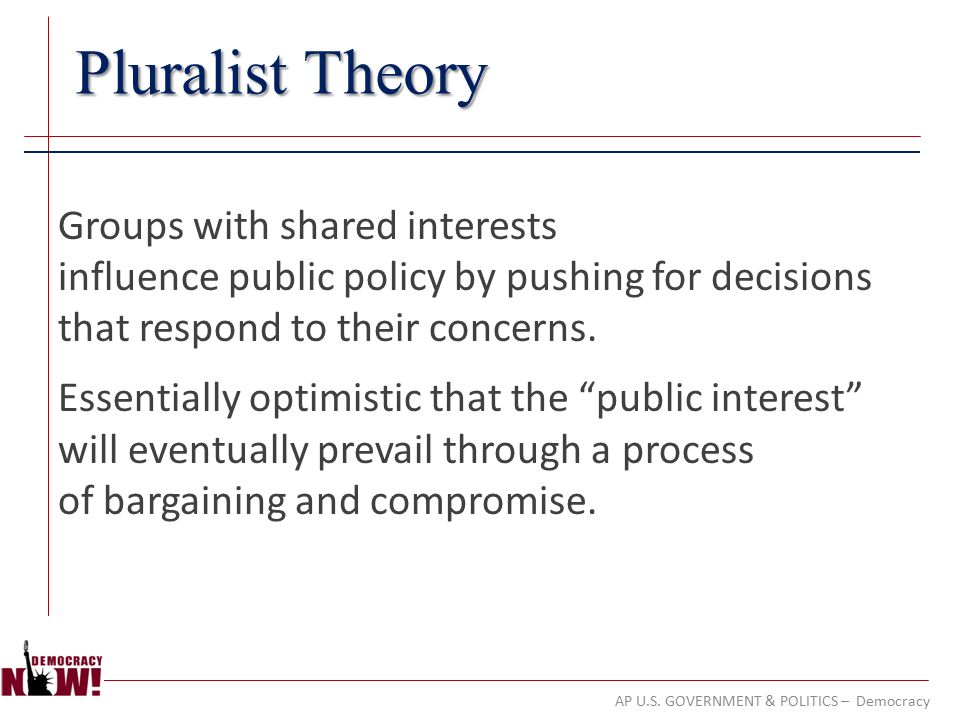 Pluralist Theory

Groups with shared interests influence public policy by pushing for decisions that respond to their concerns.

Essentially optimistic that the “public interest” will eventually prevail through a process of bargaining and compromise.

DEMOCRACY NOW!

AP U.S. GOVERNMENT & POLITICS – Democracy